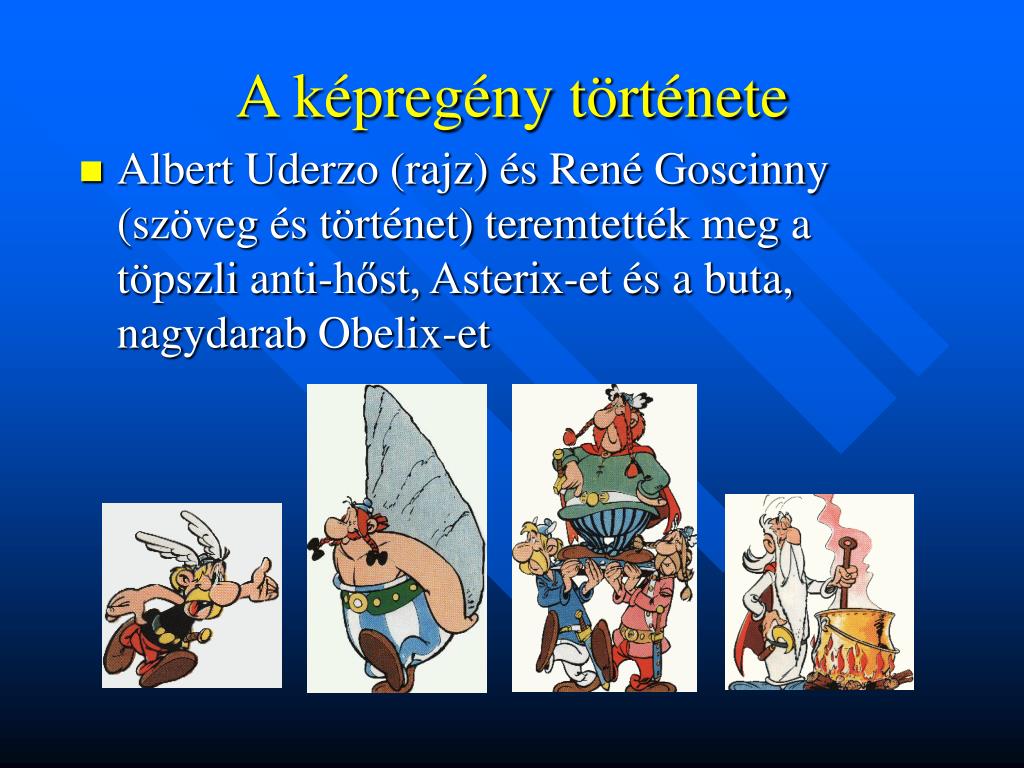 A képregény története

Albert Uderzo (rajz) és René Goscinny (szöveg és történet) teremtették meg a töpszli anti-hőst, Asterix-et és a buta, nagydarab Obelix-et